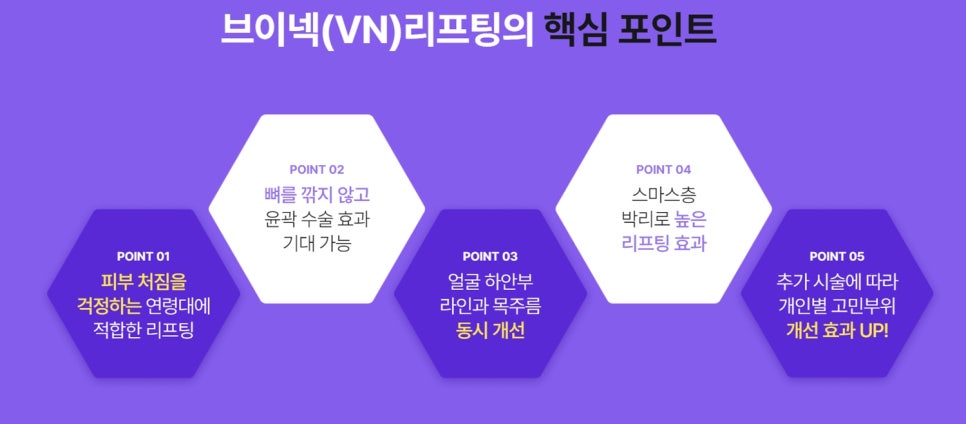 브이넥(VN)리프팅의 핵심 포인트

POINT 01
피부 처짐을 걱정하는 연령대에 적합한 리프팅

POINT 02
뼈를 깎지 않고 윤곽 수술 효과 기대 가능

POINT 03
얼굴 하안부 라인과 목주름 동시 개선

POINT 04
스마스층 박리로 높은 리프팅 효과

POINT 05
추가 시술에 따라 개인별 고민부위 개선 효과 UP!